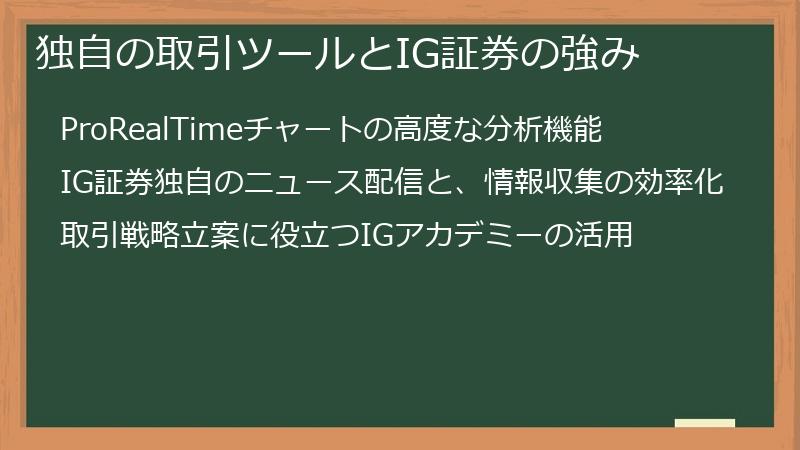 独自の取引ツールとIG証券の強み

ProRealTimeチャートの高度な分析機能

IG証券独自のニュース配信と、情報収集の効率化

取引戦略立案に役立つIGアカデミーの活用